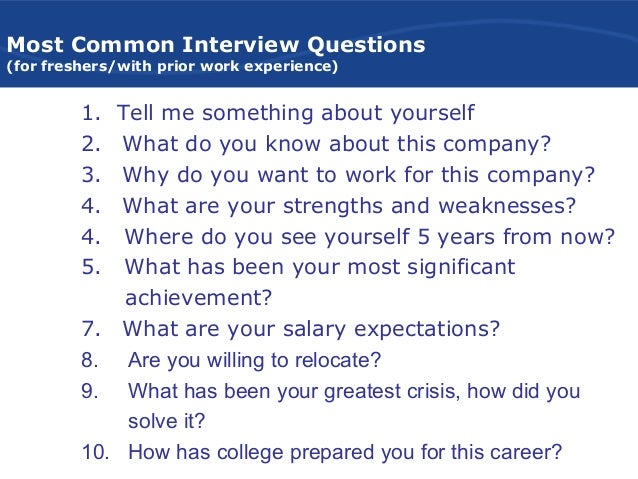 Most Common Interview Questions
(for freshers/with prior work experience)

1. Tell me something about yourself
2. What do you know about this company?
3. Why do you want to work for this company?
4. What are your strengths and weaknesses?
4. Where do you see yourself 5 years from now?
5. What has been your most significant achievement?
7. What are your salary expectations?
8. Are you willing to relocate?
9. What has been your greatest crisis, how did you solve it?
10. How has college prepared you for this career?